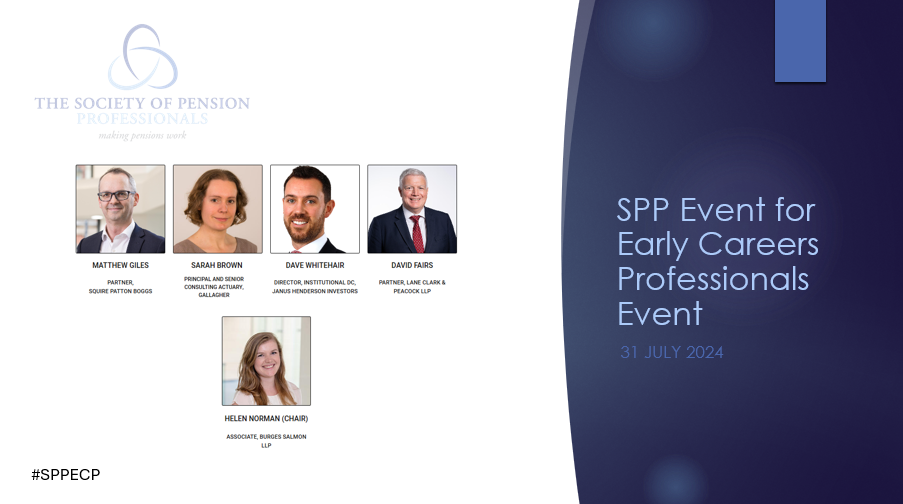 THE SOCIETY OF PENSION PROFESSIONALS
making pensions work

MATTHEW GILES
PARTNER, SQUIRE PATTON BOGGS

SARAH BROWN
PRINCIPAL AND SENIOR CONSULTING ACTUARY, GALLAGHER

DAVE WHITEHAIR
DIRECTOR, INSTITUTIONAL DC, JANUS HENDERSON INVESTORS

DAVID FAIRS
PARTNER, LANE CLARK & PEACOCK LLP

HELEN NORMAN (CHAIR)
ASSOCIATE, BURGES SALMON LLP

#SPPECP

SPP Event for Early Careers Professionals Event

31 JULY 2024